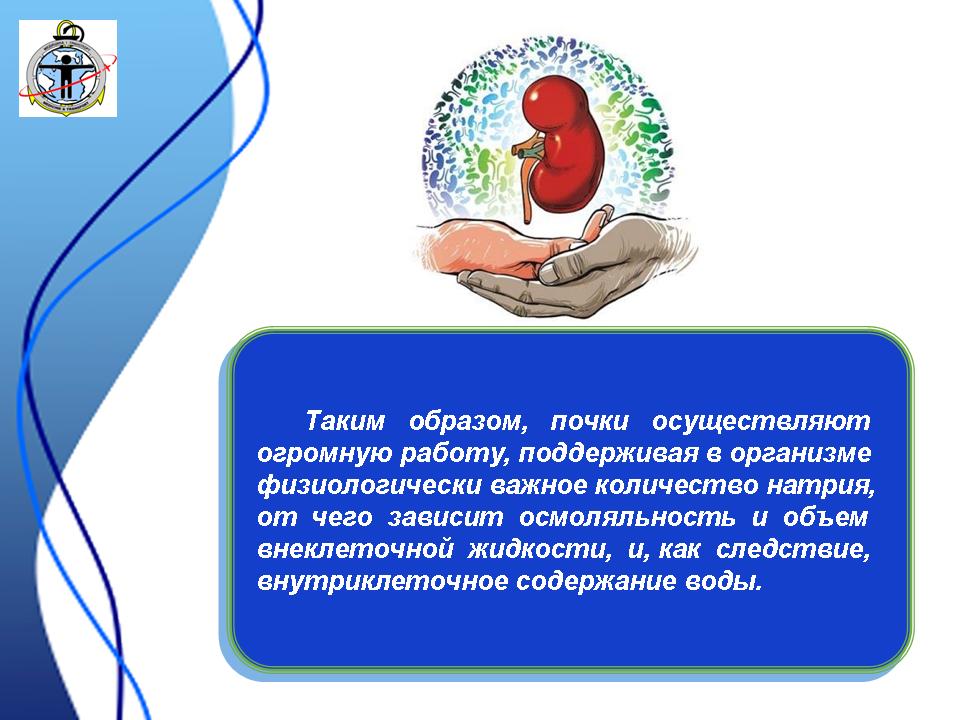 Таким образом, почки осуществляют огромную работу, поддерживая в организме физиологически важное количество натрия, от чего зависит осмоляльность и объем внеклеточной жидкости, и, как следствие, внутриклеточное содержание воды.